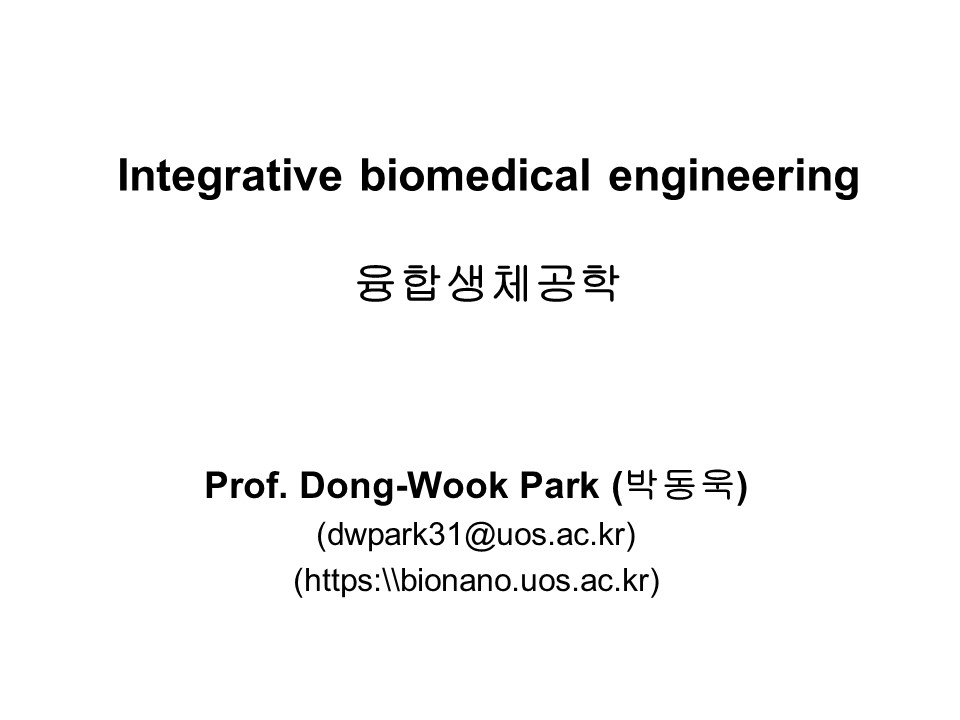 Integrative biomedical engineering

융합생체공학

Prof. Dong-Wook Park (박동욱)

(dwpark31@uos.ac.kr)

(https:\\bionano.uos.ac.kr)